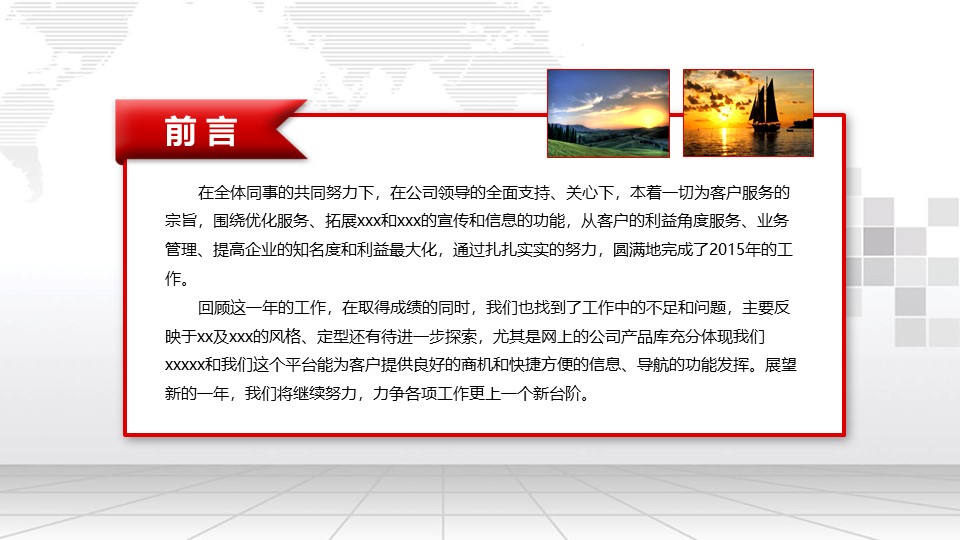 前言

在全体同事的共同努力下，在公司领导的全面支持、关心下，本着一切为客户服务的宗旨，围绕优化服务、拓展xxx和xxx的宣传和信息的功能，从客户的利益角度服务、业务管理、提高企业的知名度和利益最大化，通过扎扎实实的努力，圆满地完成了2015年的工作。

回顾这一年的工作，在取得成绩的同时，我们也找到了工作中的不足和问题，主要反映于xx及xxx的风格、定型还有待进一步探索，尤其是网上的公司产品库充分体现我们xxxxx和我们这个平台能为客户提供良好的商机和快捷方便的信息、导航的功能发挥。展望新的一年，我们将继续努力，力争各项工作更上一个新台阶。